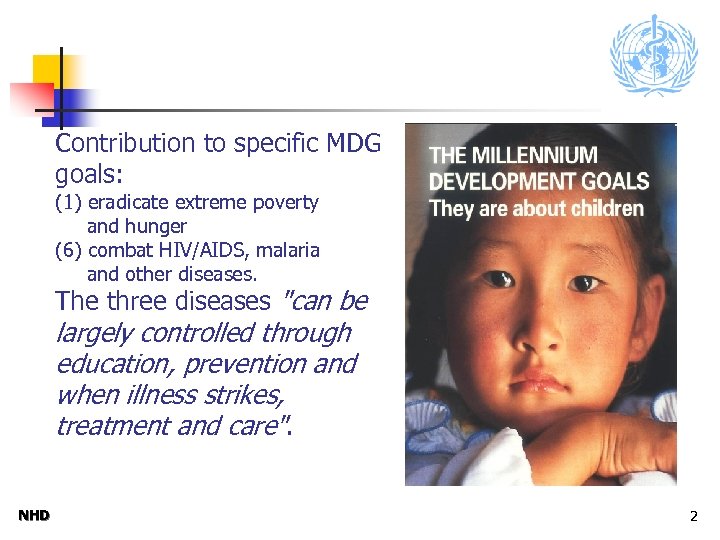 Contribution to specific MDG goals:
(1) eradicate extreme poverty and hunger
(6) combat HIV/AIDS, malaria and other diseases.

The three diseases "can be largely controlled through education, prevention and when illness strikes, treatment and care".

THE MILLENNIUM DEVELOPMENT GOALS
They are about children

NHD

2